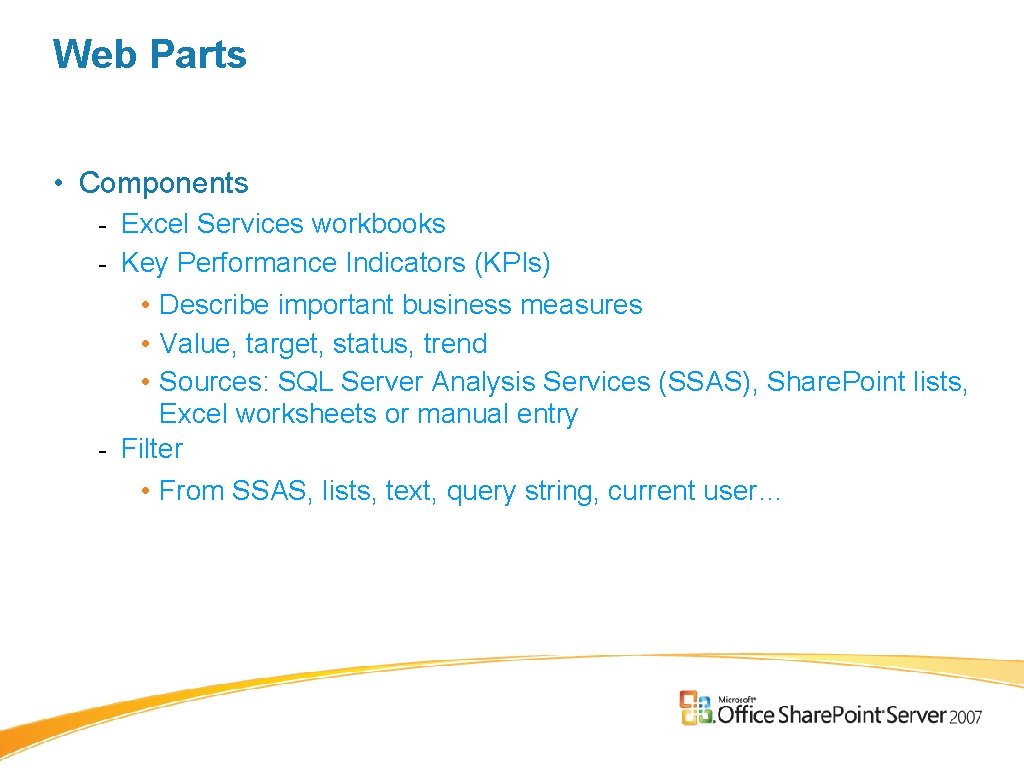 Web Parts

• Components
- Excel Services workbooks
- Key Performance Indicators (KPIs)
• Describe important business measures
• Value, target, status, trend
• Sources: SQL Server Analysis Services (SSAS), Share.Point lists, Excel worksheets or manual entry
- Filter
• From SSAS, lists, text, query string, current user…

Microsoft Office SharePoint Server 2007